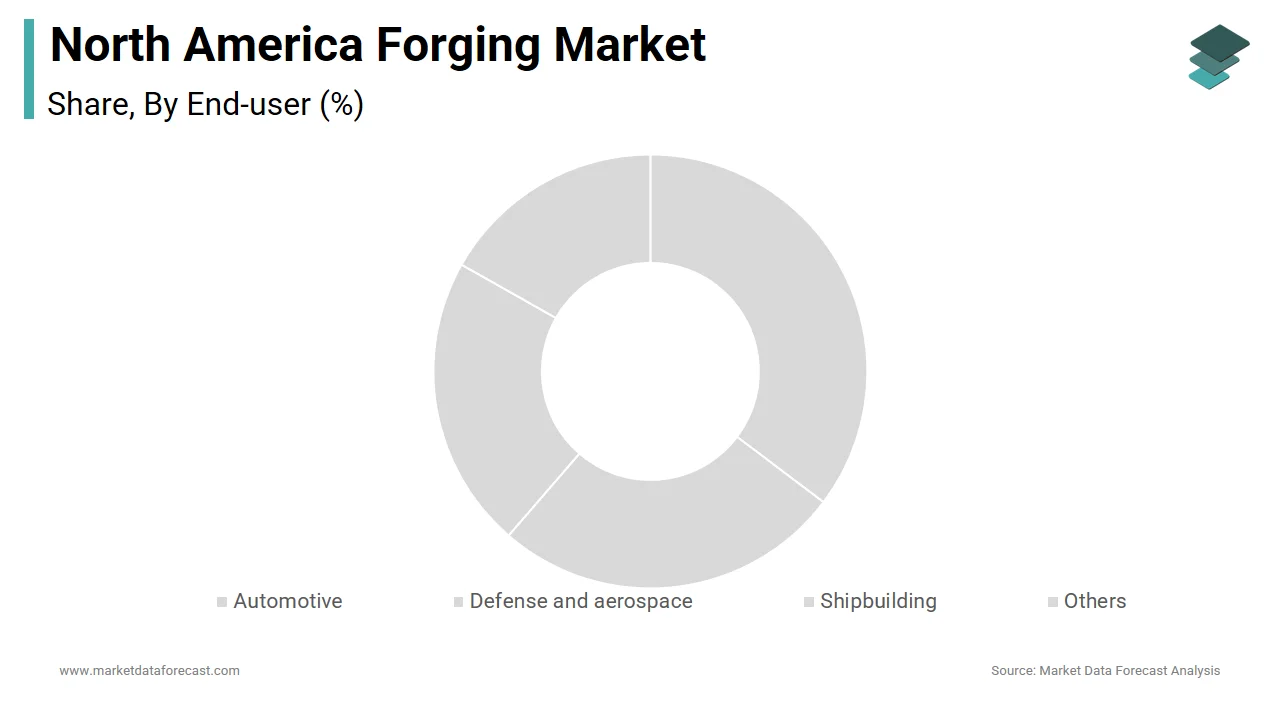 North America Forging Market
Share, By End-user (%)

Automotive
Defense and aerospace
Shipbuilding
Others

www.marketdataforecast.com
Source: Market Data Forecast Analysis